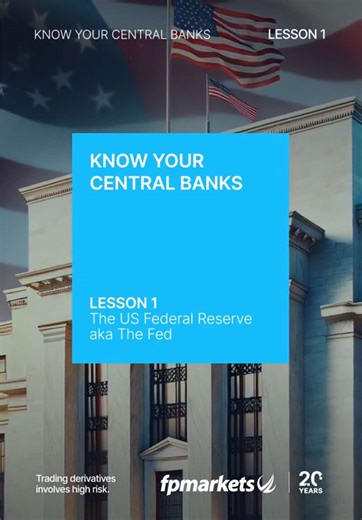 KNOW YOUR CENTRAL BANKS

LESSON 1

KNOW YOUR CENTRAL BANKS

LESSON 1
The US Federal Reserve aka The Fed

Trading derivatives involves high risk.

fpmarkets

20 YEARS